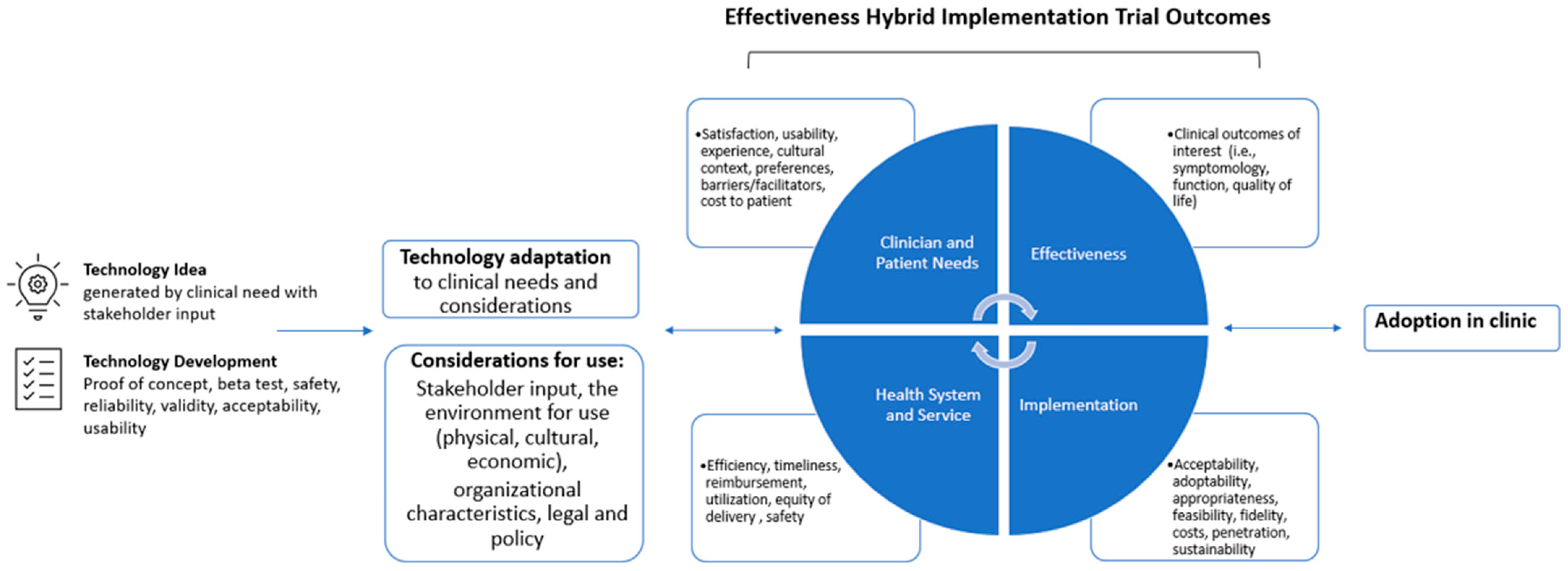 Effectiveness Hybrid Implementation Trial Outcomes

Technology Idea
generated by clinical need with stakeholder input

Technology Development
Proof of concept, beta test, safety, reliability, validity, acceptability, usability

Technology adaptation to clinical needs and considerations

Considerations for use:
Stakeholder input, the environment for use (physical, cultural, economic), organizational characteristics, legal and policy

•Satisfaction, usability, experience, cultural context, preferences, barriers/facilitators, cost to patient

•Clinical outcomes of interest (i.e., symptomology, function, quality of life)

Clinician and Patient Needs

Effectiveness

Health System and Service

Implementation

•Efficiency, timeliness, reimbursement, utilization, equity of delivery , safety

•Acceptability, adoptability, appropriateness, feasibility, fidelity, costs, penetration, sustainability

Adoption in clinic